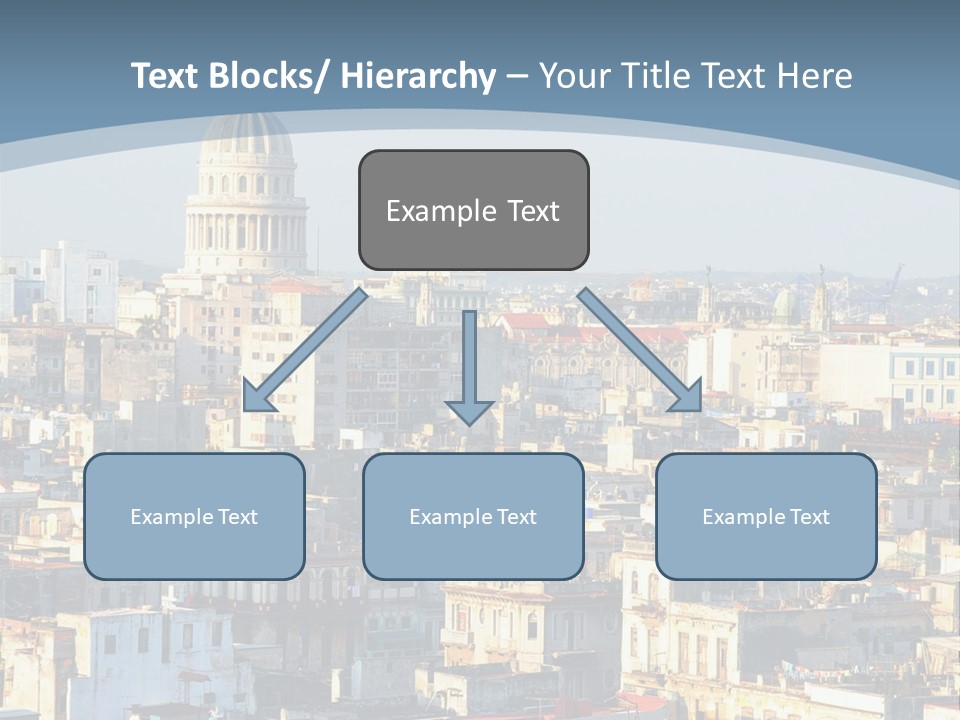 Text Blocks/ Hierarchy – Your Title Text Here

Example Text

Example Text

Example Text

Example Text